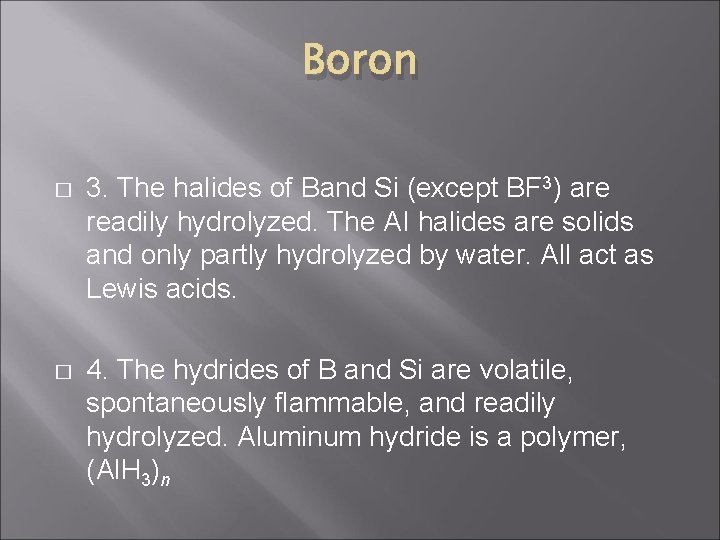 Boron

□ 3. The halides of Band Si (except $BF^3$) are readily hydrolyzed. The Al halides are solids and only partly hydrolyzed by water. All act as Lewis acids.

□ 4. The hydrides of B and Si are volatile, spontaneously flammable, and readily hydrolyzed. Aluminum hydride is a polymer, $(AlH_3)_n$